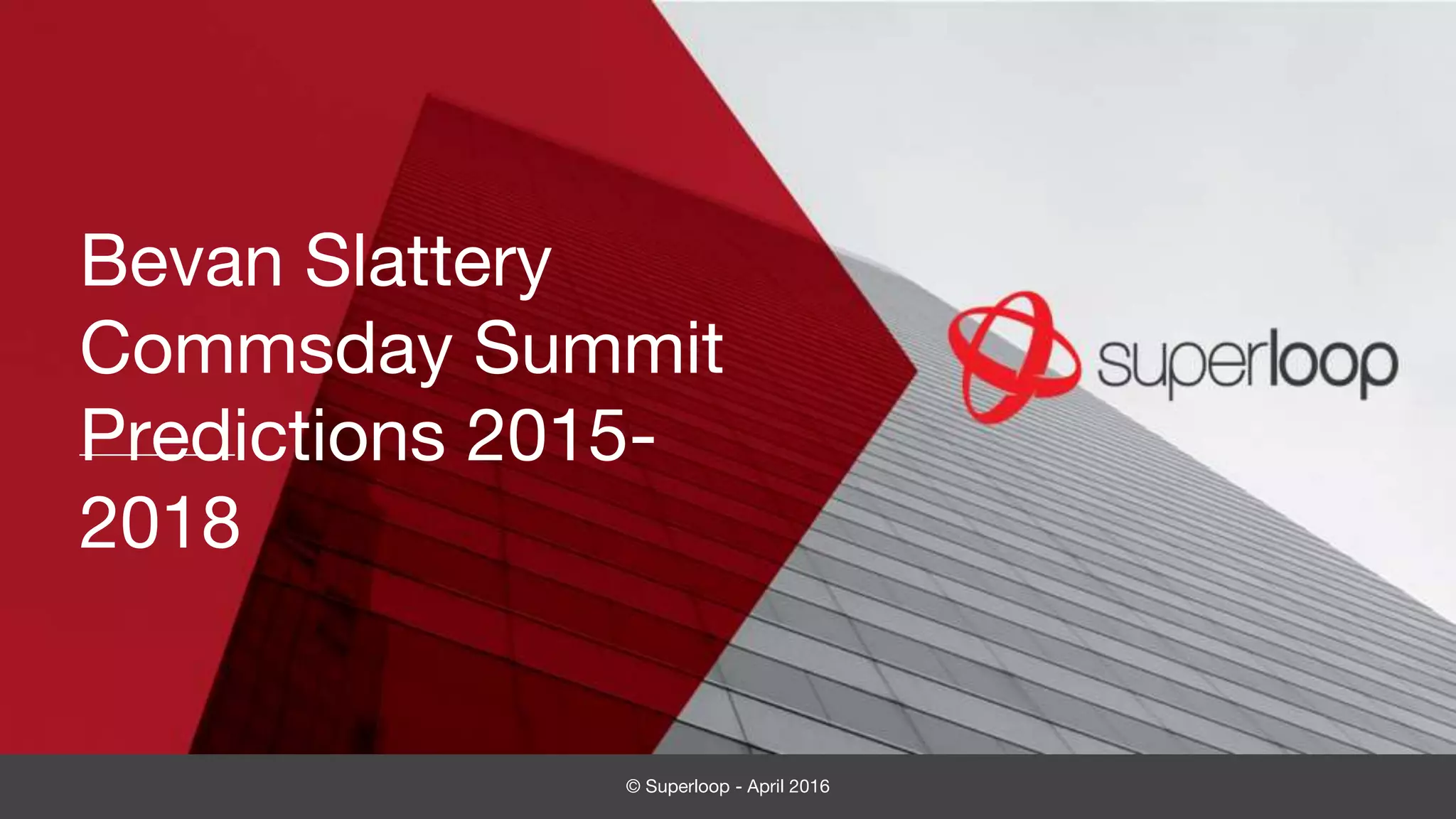 Bevan Slattery
Commsday Summit
Predictions 2015-2018

superloop

© Superloop - April 2016